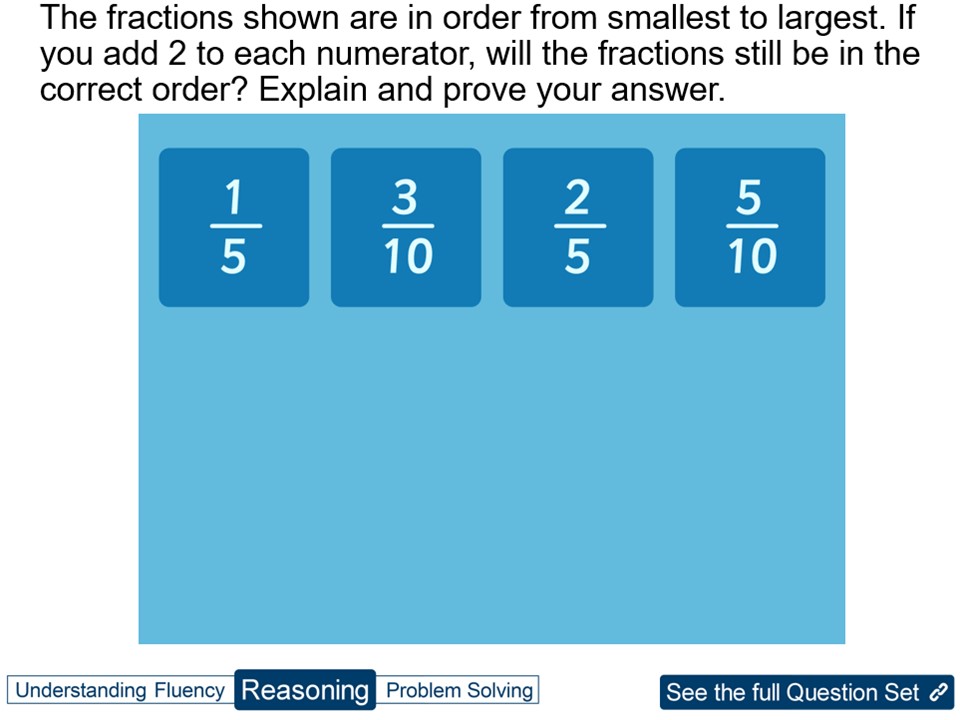 The fractions shown are in order from smallest to largest. If you add 2 to each numerator, will the fractions still be in the correct order? Explain and prove your answer.

$\frac{1}{5}$ $\frac{3}{10}$ $\frac{2}{5}$ $\frac{5}{10}$

Understanding Fluency Reasoning Problem Solving

See the full Question Set